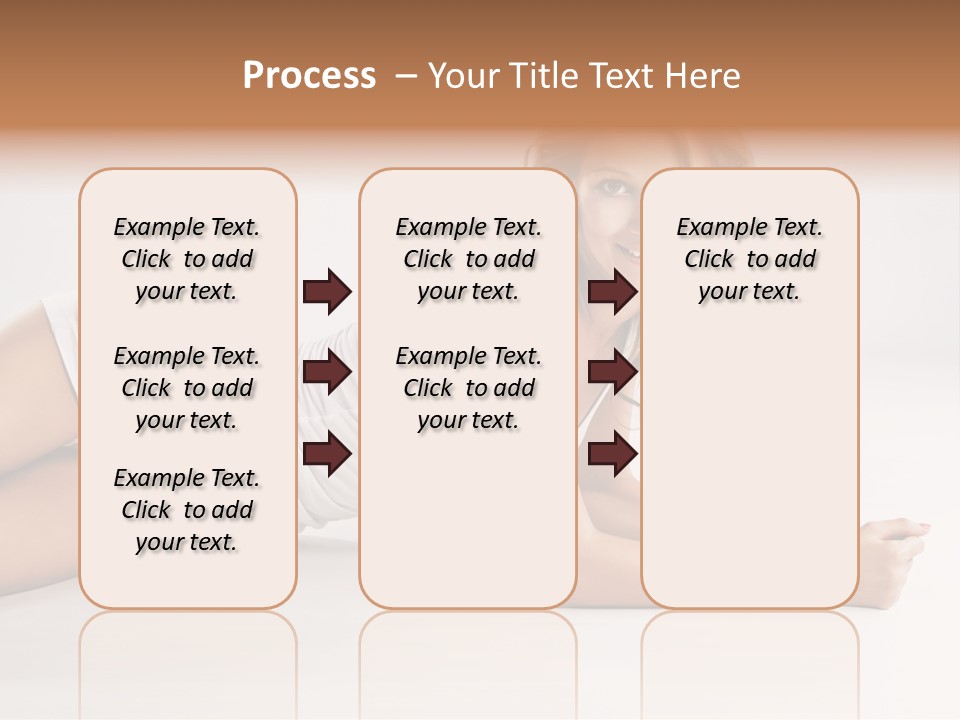 Process – Your Title Text Here

Example Text. Click to add your text.

Example Text. Click to add your text.

Example Text. Click to add your text.

Example Text. Click to add your text.

Example Text. Click to add your text.

Example Text. Click to add your text.